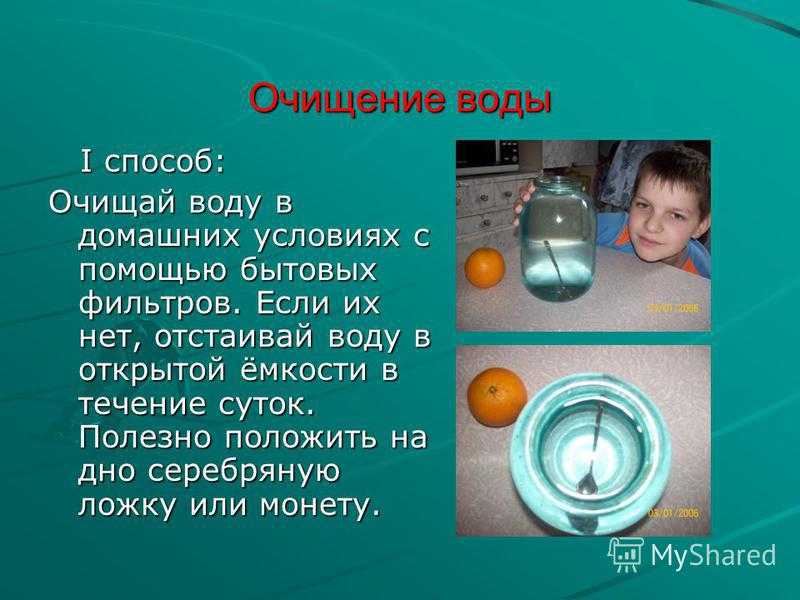 Очищение воды

I способ:

Очищай воду в домашних условиях с помощью бытовых фильтров. Если их нет, отстаивай воду в открытой ёмкости в течение суток. Полезно положить на дно серебряную ложку или монету.

03/01/2006

03/01/2006

MyShared